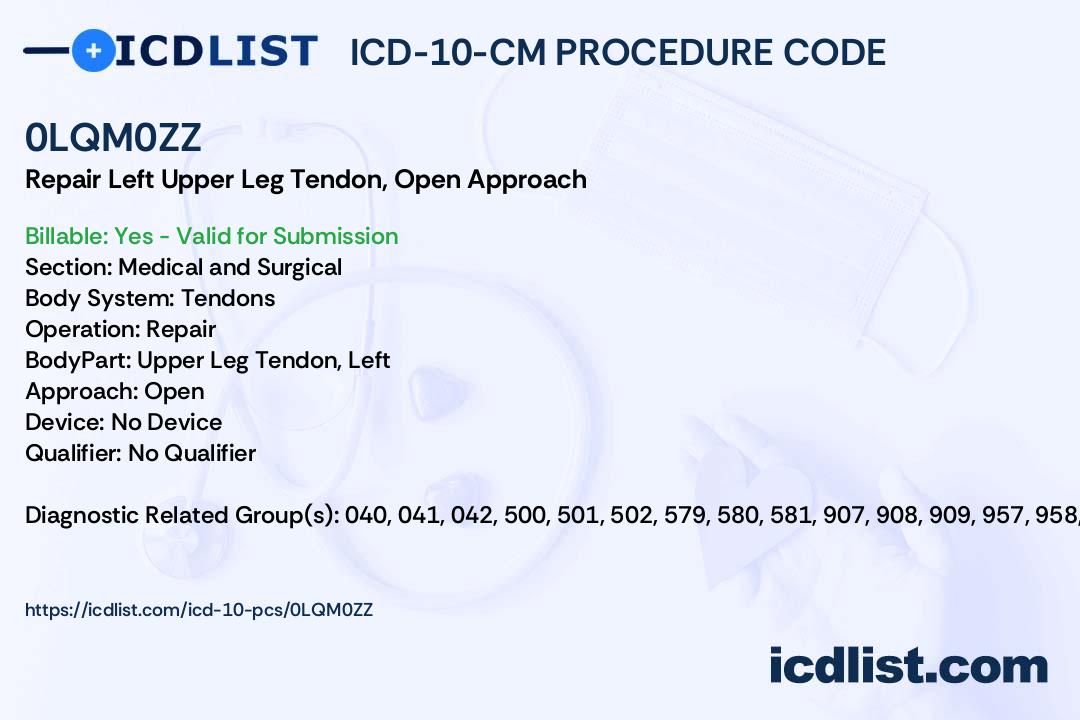 ICDLIST ICD-10-CM PROCEDURE CODE

0LQM0ZZ
Repair Left Upper Leg Tendon, Open Approach

Billable: Yes - Valid for Submission
Section: Medical and Surgical
Body System: Tendons
Operation: Repair
BodyPart: Upper Leg Tendon, Left
Approach: Open
Device: No Device
Qualifier: No Qualifier

Diagnostic Related Group(s): 040, 041, 042, 500, 501, 502, 579, 580, 581, 907, 908, 909, 957, 958,

https://icdlist.com/icd-10-pcs/0LQM0ZZ

icdlist.com